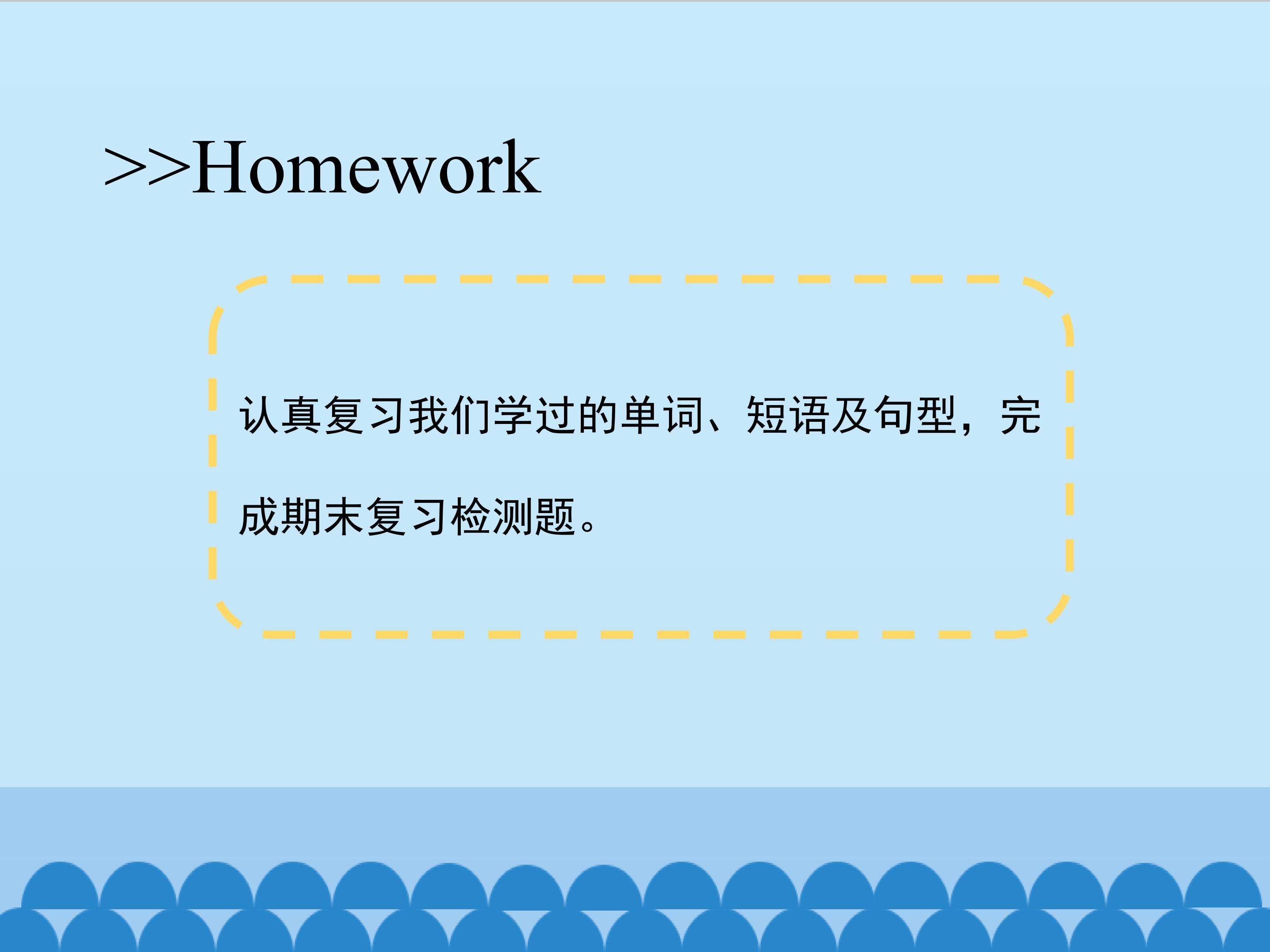 >>Homework

认真复习我们学过的单词、短语及句型，完成期末复习检测题。